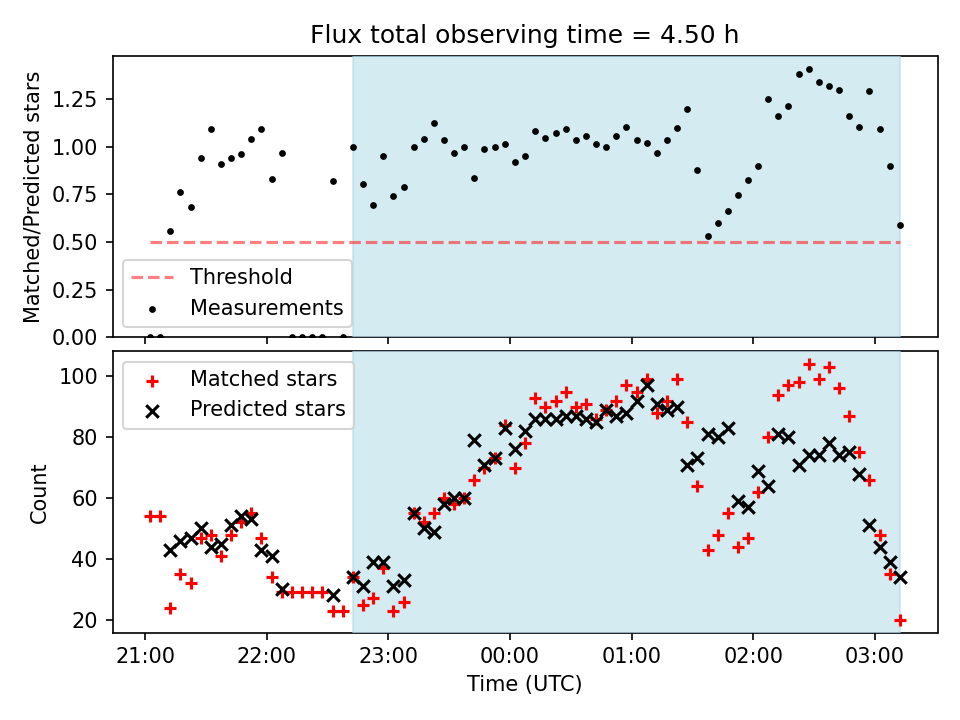 Flux total observing time = 4.50 h

Matched/Predicted stars

1.25
1.00
0.75
0.50
0.25
0.00

Threshold
Measurements

Matched stars
Predicted stars

Count

100
80
60
40
20

21:00
22:00
23:00
00:00
01:00
02:00
03:00

Time (UTC)